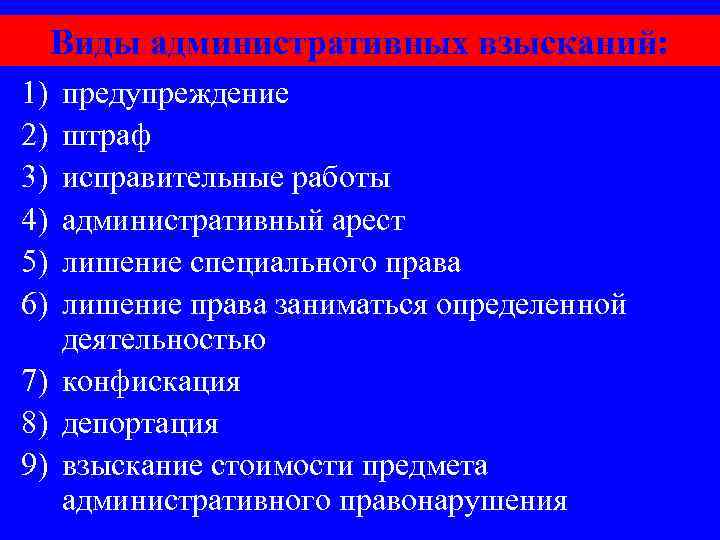 Виды административных взысканий:

1) предупреждение
2) штраф
3) исправительные работы
4) административный арест
5) лишение специального права
6) лишение права заниматься определенной деятельностью
7) конфискация
8) депортация
9) взыскание стоимости предмета административного правонарушения